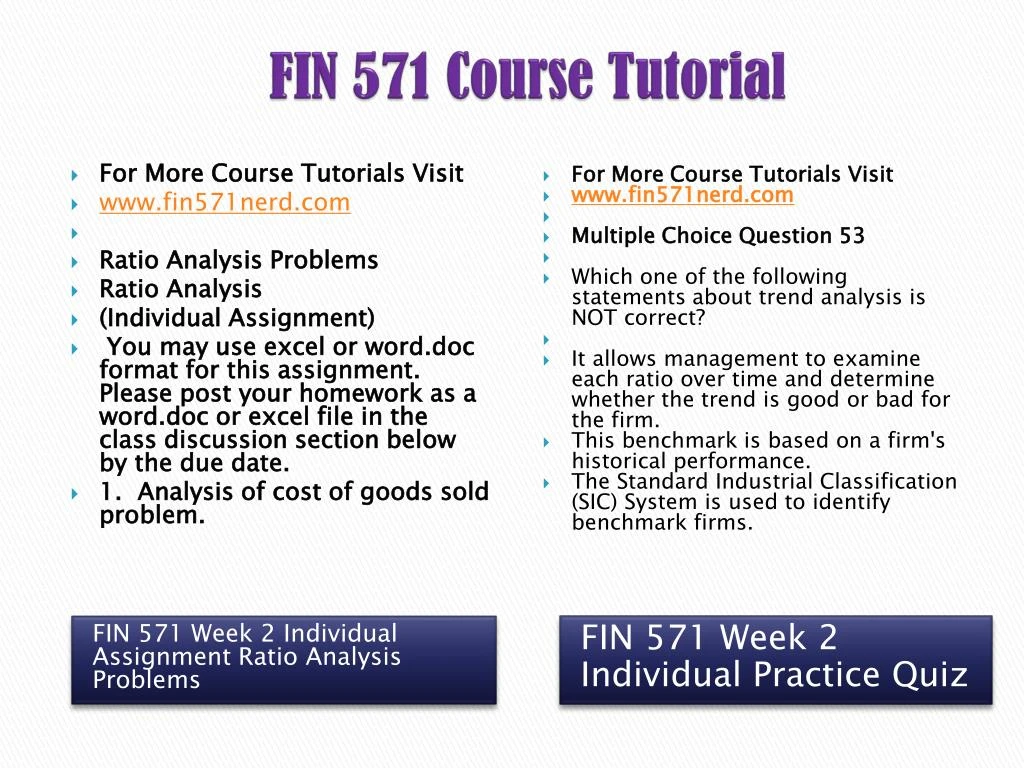 FIN 571 Course Tutorial

For More Course Tutorials Visit
www.fin571nerd.com

Ratio Analysis Problems
Ratio Analysis
(Individual Assignment)
You may use excel or word.doc format for this assignment. Please post your homework as a word.doc or excel file in the class discussion section below by the due date.
1. Analysis of cost of goods sold problem.

FIN 571 Week 2 Individual Assignment Ratio Analysis Problems

For More Course Tutorials Visit
www.fin571nerd.com

Multiple Choice Question 53

Which one of the following statements about trend analysis is NOT correct?

It allows management to examine each ratio over time and determine whether the trend is good or bad for the firm.
This benchmark is based on a firm's historical performance.
The Standard Industrial Classification (SIC) System is used to identify benchmark firms.

FIN 571 Week 2 Individual Practice Quiz